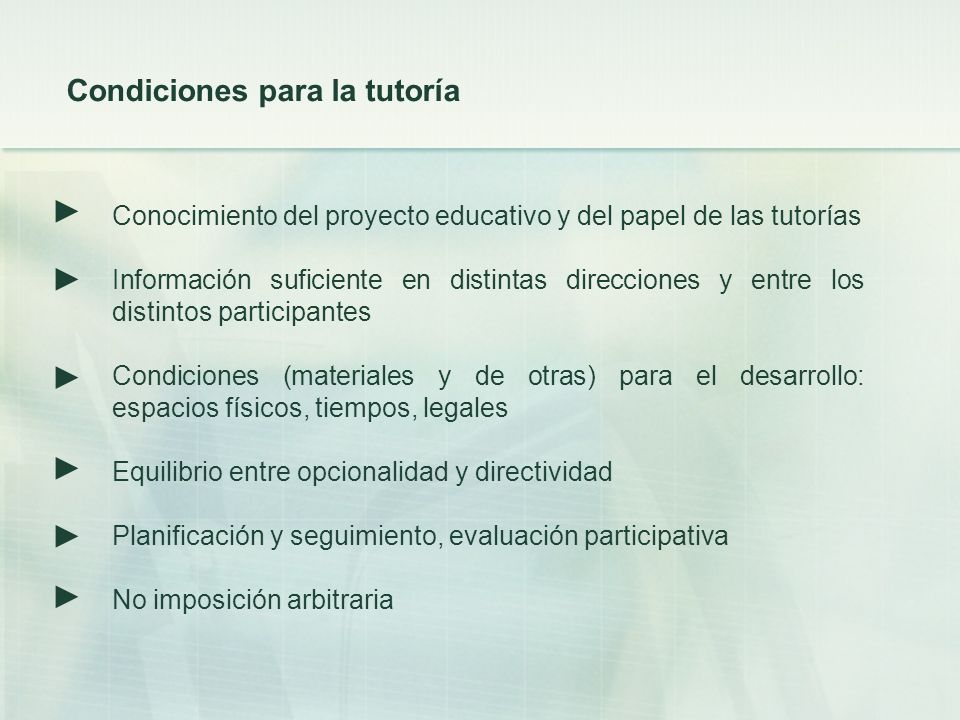 Condiciones para la tutoría

► Conocimiento del proyecto educativo y del papel de las tutorías

► Información suficiente en distintas direcciones y entre los distintos participantes

► Condiciones (materiales y de otras) para el desarrollo: espacios físicos, tiempos, legales

► Equilibrio entre opcionalidad y directividad

► Planificación y seguimiento, evaluación participativa

► No imposición arbitraria